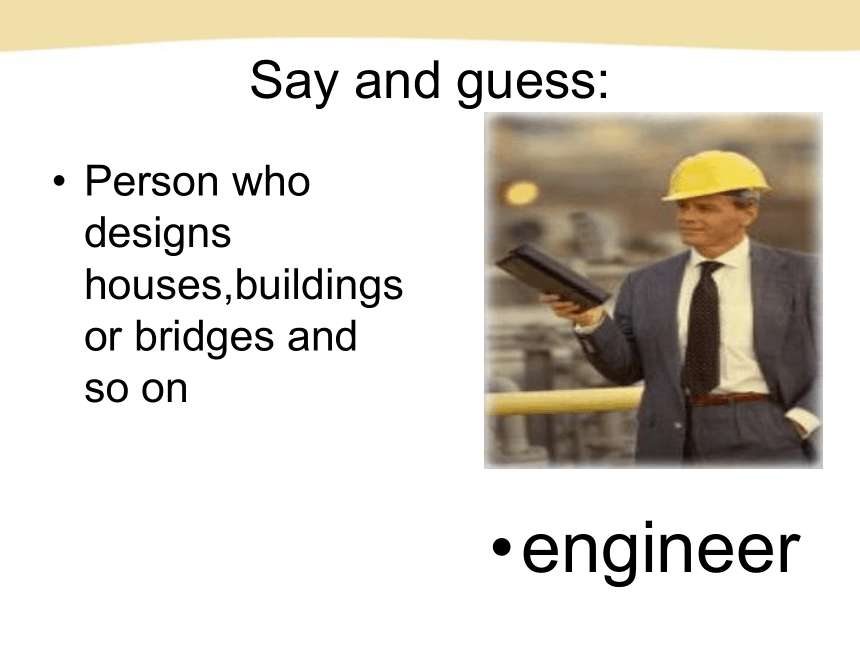 Say and guess:

• Person who designs houses,buildings or bridges and so on

• engineer